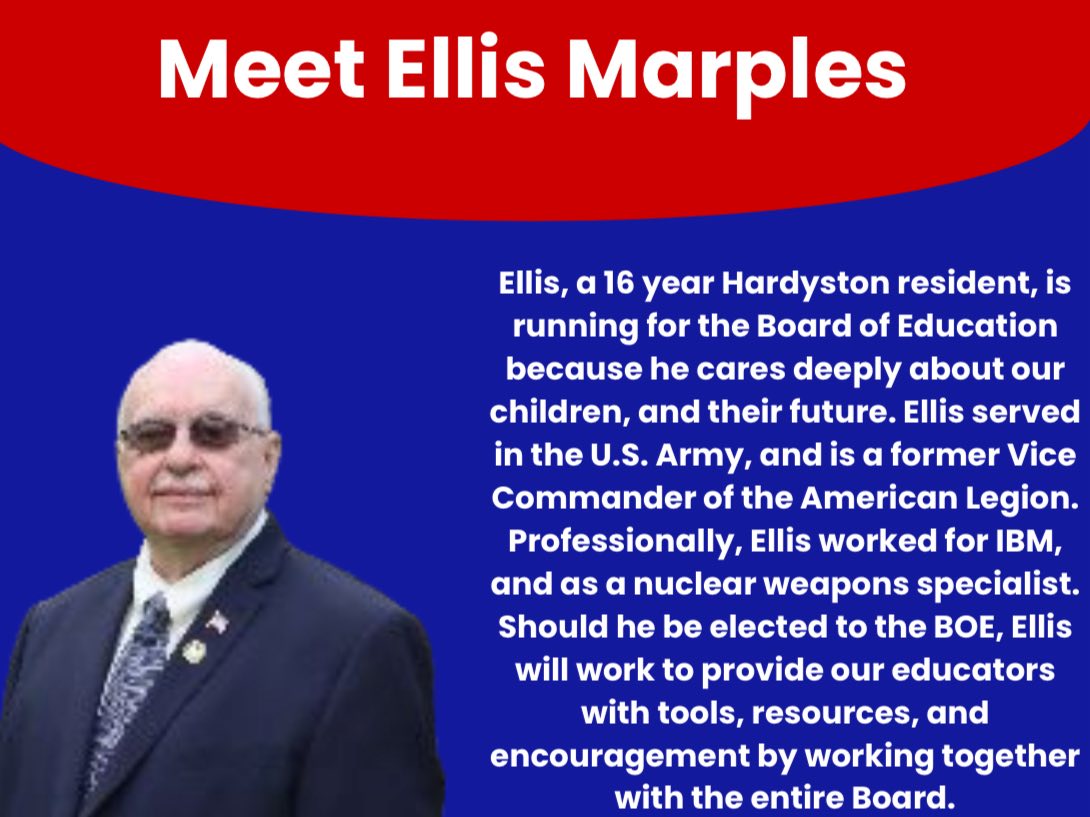 Meet Ellis Marples

Ellis, a 16 year Hardyston resident, is running for the Board of Education because he cares deeply about our children, and their future. Ellis served in the U.S. Army, and is a former Vice Commander of the American Legion. Professionally, Ellis worked for IBM, and as a nuclear weapons specialist. Should he be elected to the BOE, Ellis will work to provide our educators with tools, resources, and encouragement by working together with the entire Board.